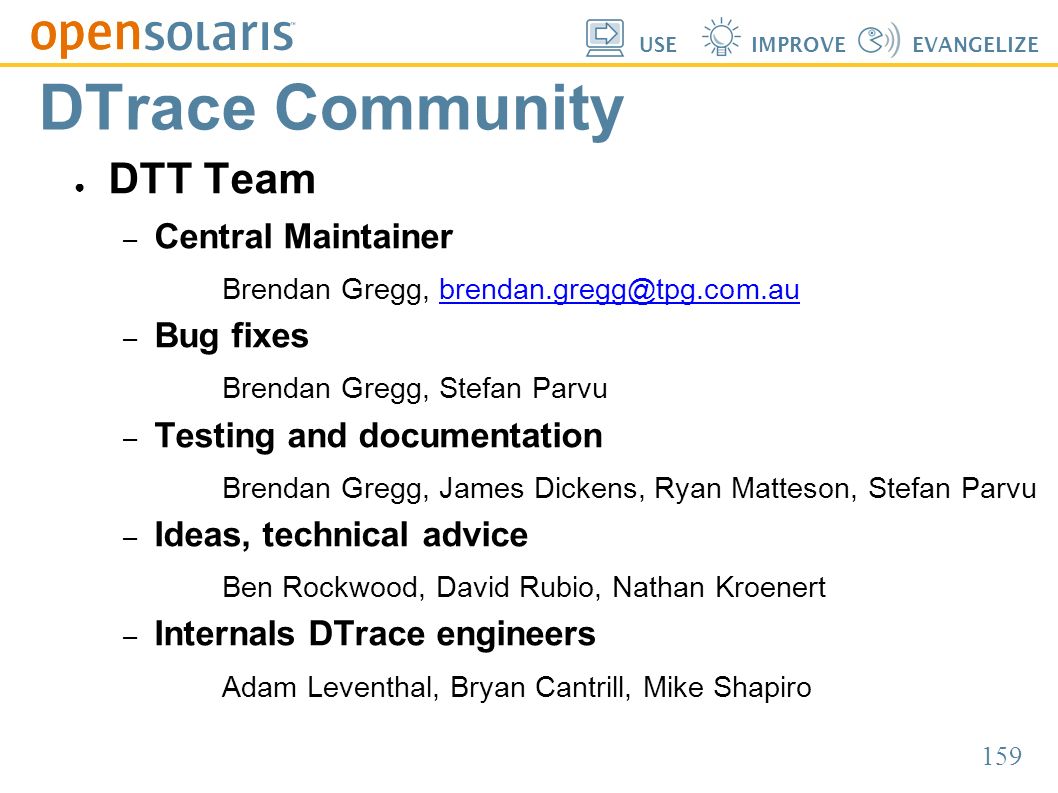 opensolaris
USE IMPROVE EVANGELIZE

DTrace Community

● DTT Team

– Central Maintainer

Brendan Gregg, brendan.gregg@tpg.com.au

– Bug fixes

Brendan Gregg, Stefan Parvu

– Testing and documentation

Brendan Gregg, James Dickens, Ryan Matteson, Stefan Parvu

– Ideas, technical advice

Ben Rockwood, David Rubio, Nathan Kroenert

– Internals DTrace engineers

Adam Leventhal, Bryan Cantrill, Mike Shapiro

159